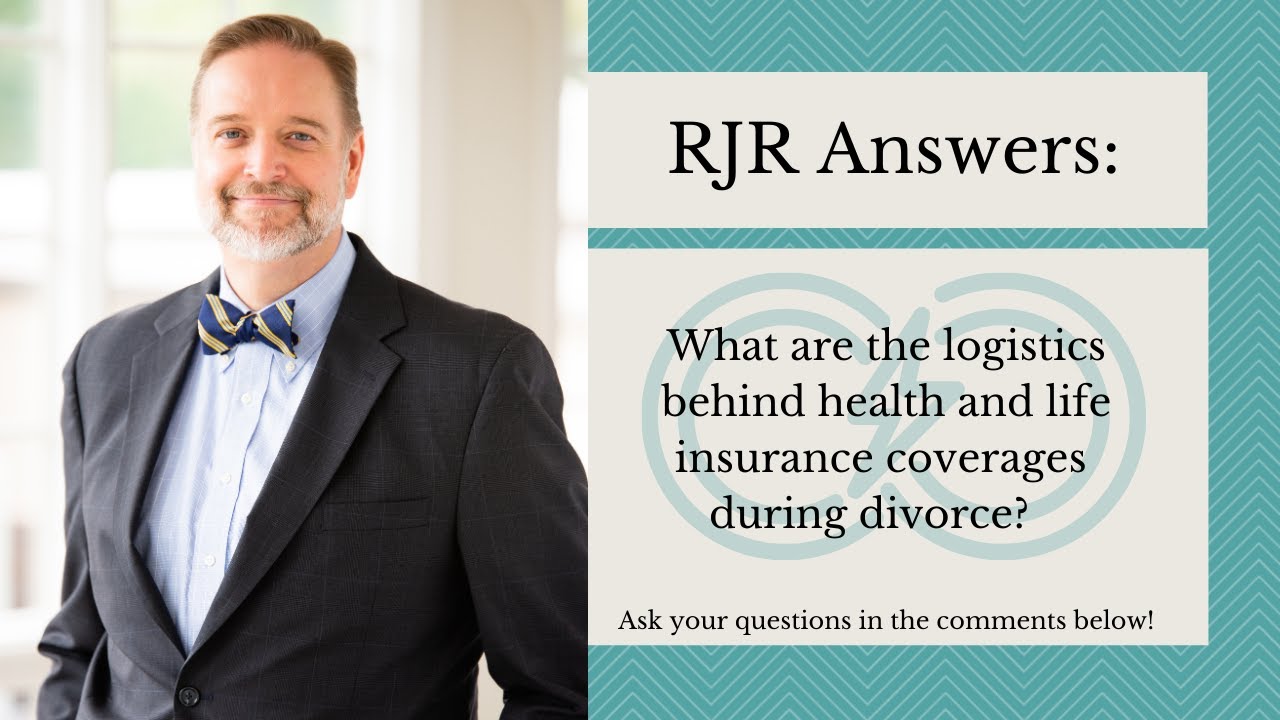 RJR Answers:

What are the logistics behind health and life insurance coverages during divorce?

Ask your questions in the comments below!